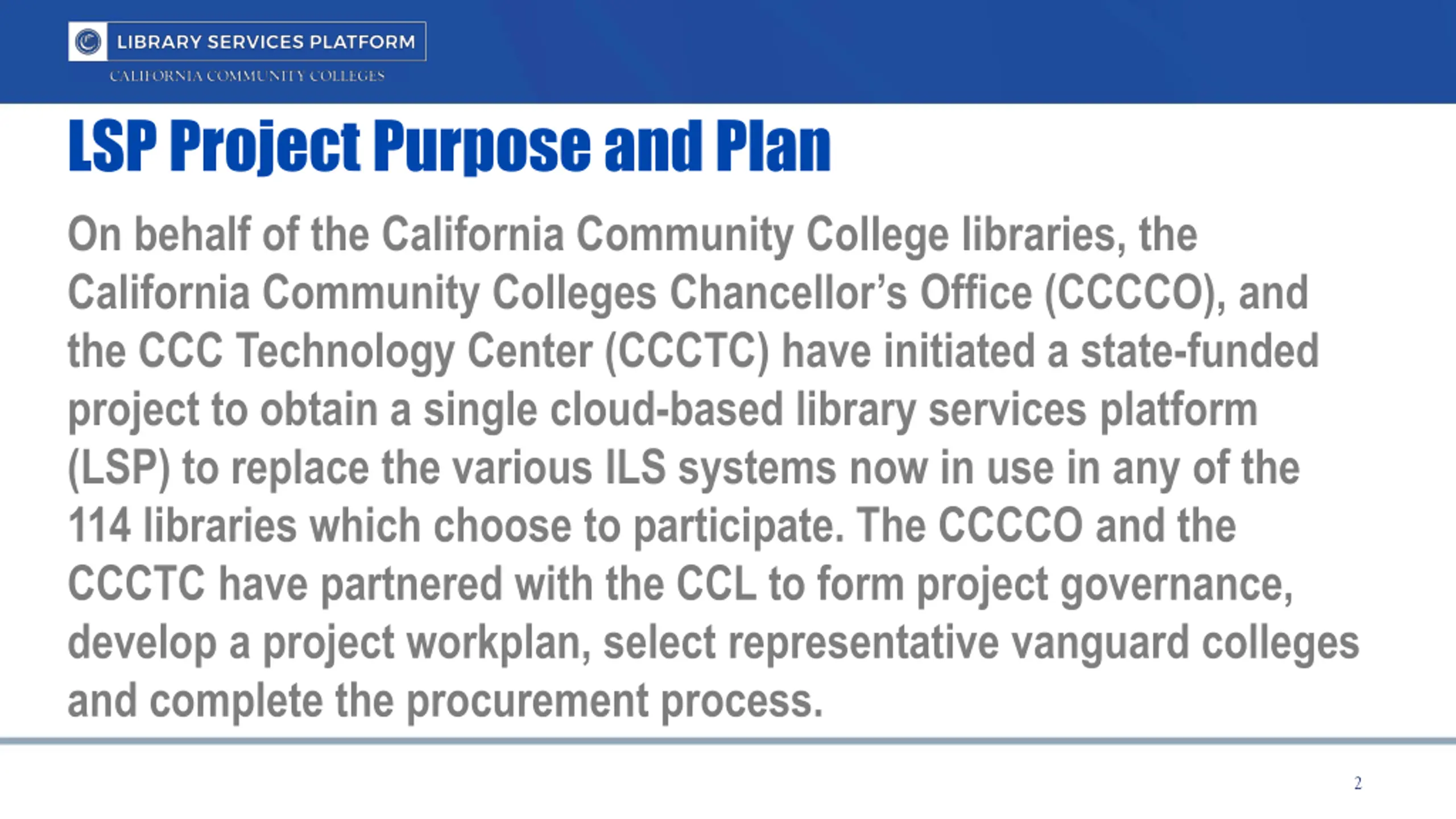 LIBRARY SERVICES PLATFORM
CALIFORNIA COMMUNITY COLLEGES

LSP Project Purpose and Plan

On behalf of the California Community College libraries, the California Community Colleges Chancellor's Office (CCCCO), and the CCC Technology Center (CCCTC) have initiated a state-funded project to obtain a single cloud-based library services platform (LSP) to replace the various ILS systems now in use in any of the 114 libraries which choose to participate. The CCCCO and the CCCTC have partnered with the CCL to form project governance, develop a project workplan, select representative vanguard colleges and complete the procurement process.

2